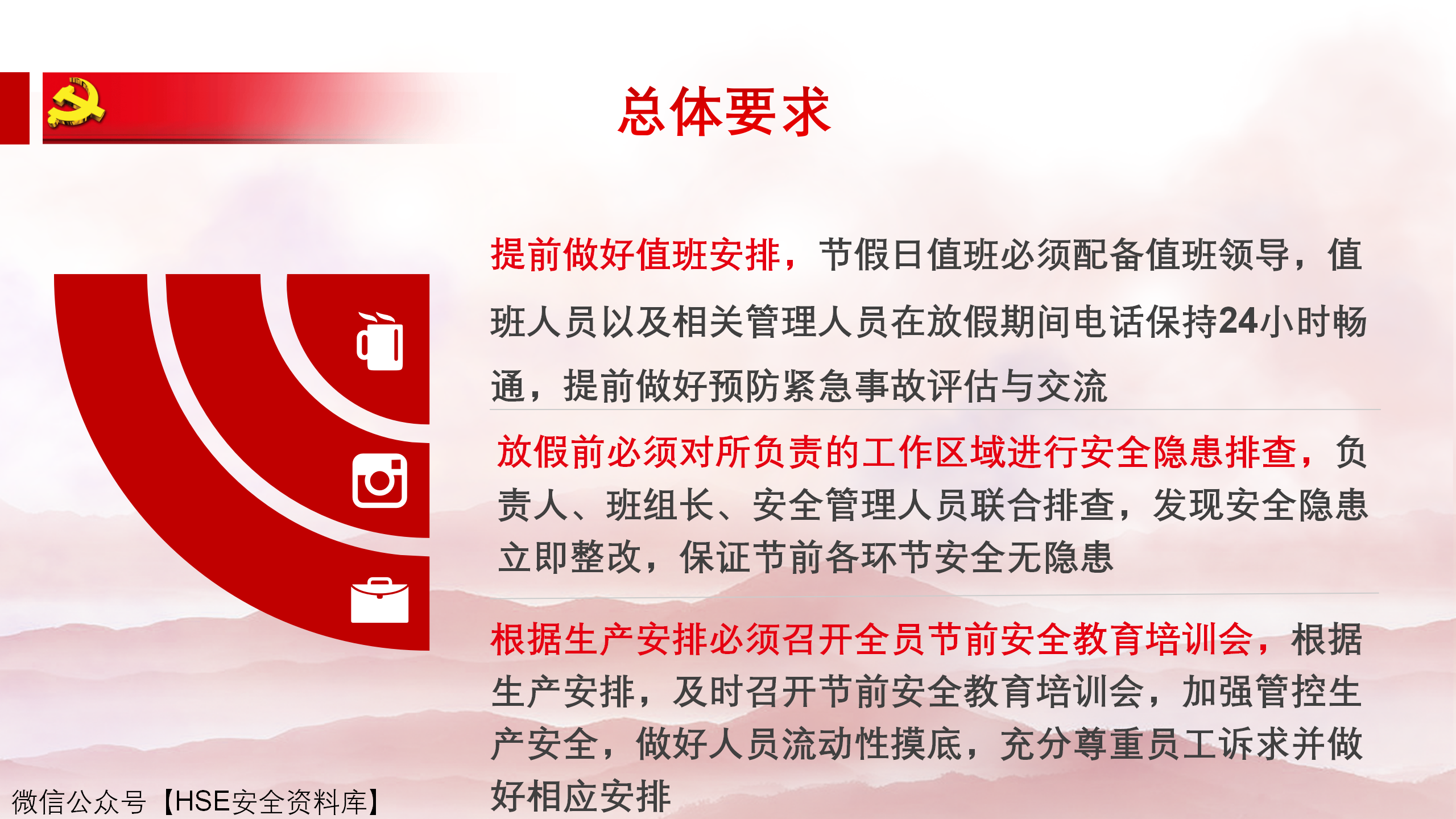 总体要求

提前做好值班安排，节假日值班必须配备值班领导，值班人员以及相关管理人员在放假期间电话保持24小时畅通，提前做好预防紧急事故评估与交流

放假前必须对所负责的工作区域进行安全隐患排查，负责人、班组长、安全管理人员联合排查，发现安全隐患立即整改，保证节前各环节安全无隐患

根据生产安排必须召开全员节前安全教育培训会，根据生产安排，及时召开节前安全教育培训会，加强管控生产安全，做好人员流动性摸底，充分尊重员工诉求并做好相应安排

微信公众号【HSE安全资料库】